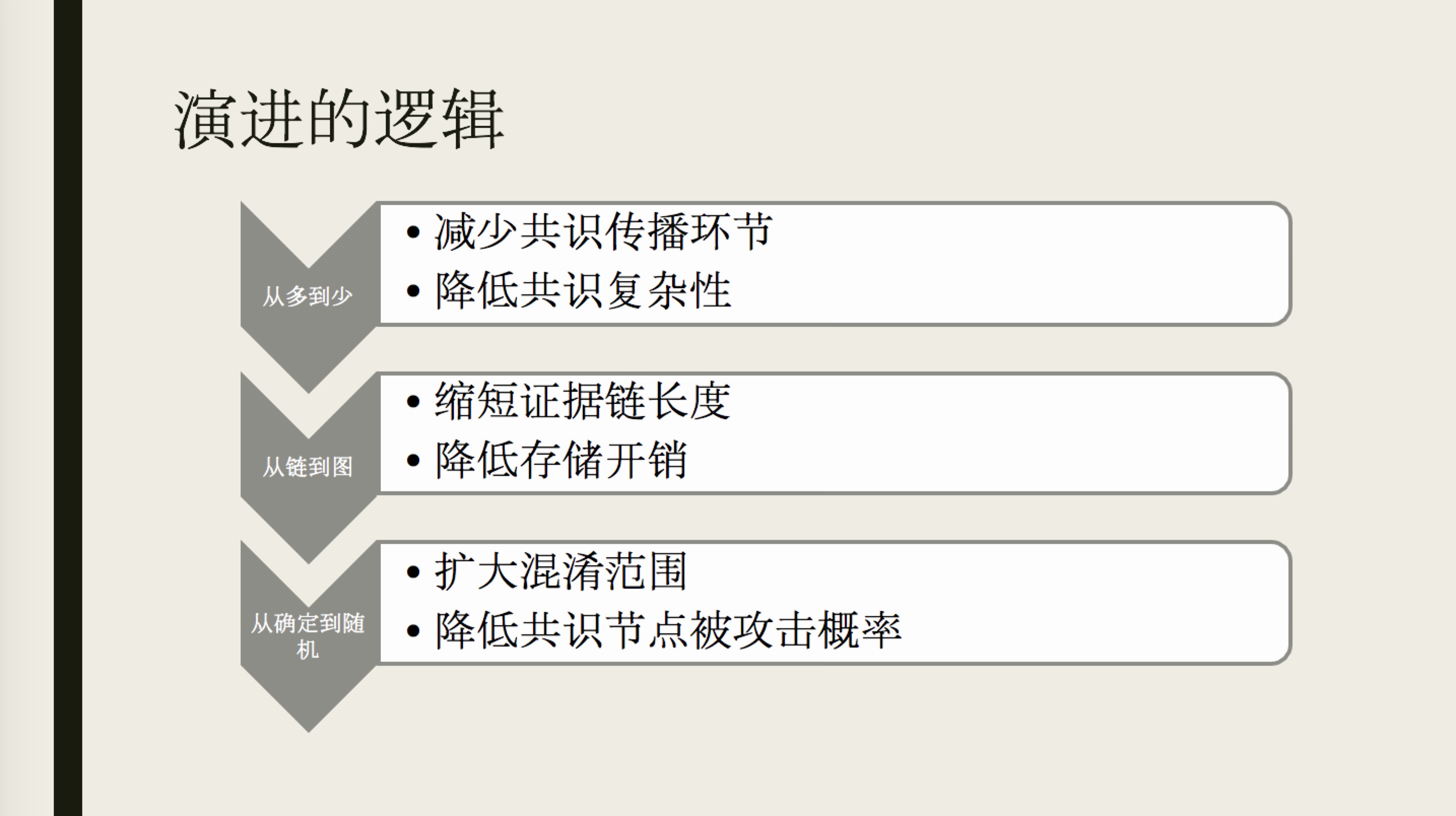 演进的逻辑

从多到少

• 减少共识传播环节
• 降低共识复杂性

从链到图

• 缩短证据链长度
• 降低存储开销

从确定到随机

• 扩大混淆范围
• 降低共识节点被攻击概率